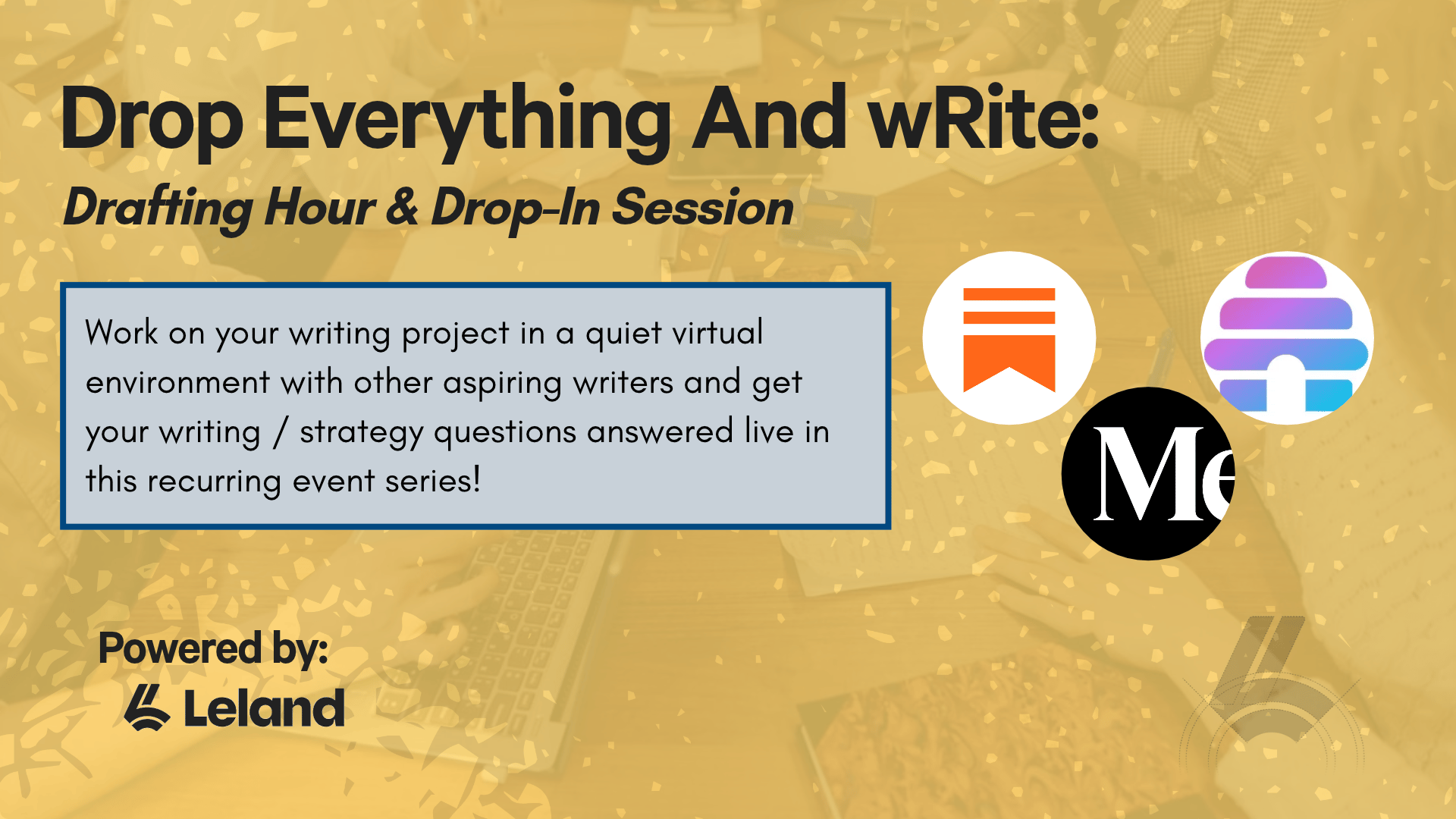 Drop Everything And wRite:
Drafting Hour & Drop-In Session

Work on your writing project in a quiet virtual environment with other aspiring writers and get your writing / strategy questions answered live in this recurring event series!

Me

Powered by:
Leland